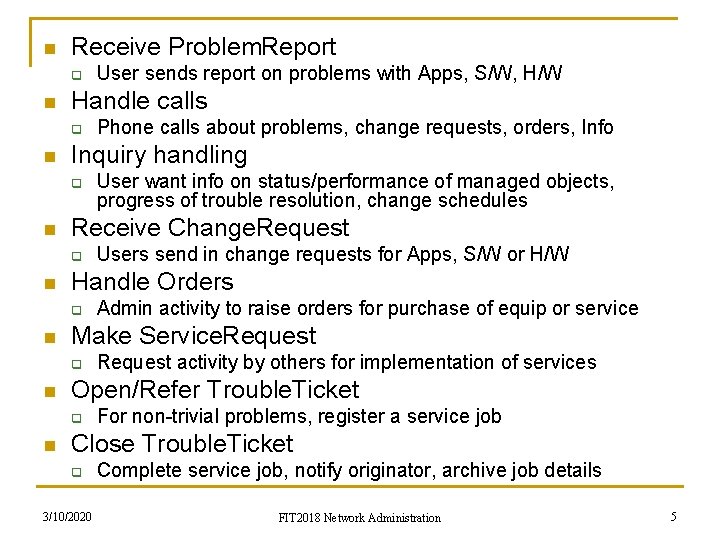 Receive ProblemReport

User sends report on problems with Apps, S/W, H/W

Handle calls

Phone calls about problems, change requests, orders, Info

Inquiry handling

User want info on status/performance of managed objects, progress of trouble resolution, change schedules

Receive ChangeRequest

Users send in change requests for Apps, S/W or H/W

Handle Orders

Admin activity to raise orders for purchase of equip or service

Make ServiceRequest

Request activity by others for implementation of services

Open/Refer TroubleTicket

For non-trivial problems, register a service job

Close TroubleTicket

Complete service job, notify originator, archive job details

3/10/2020

FIT2018 Network Administration

5